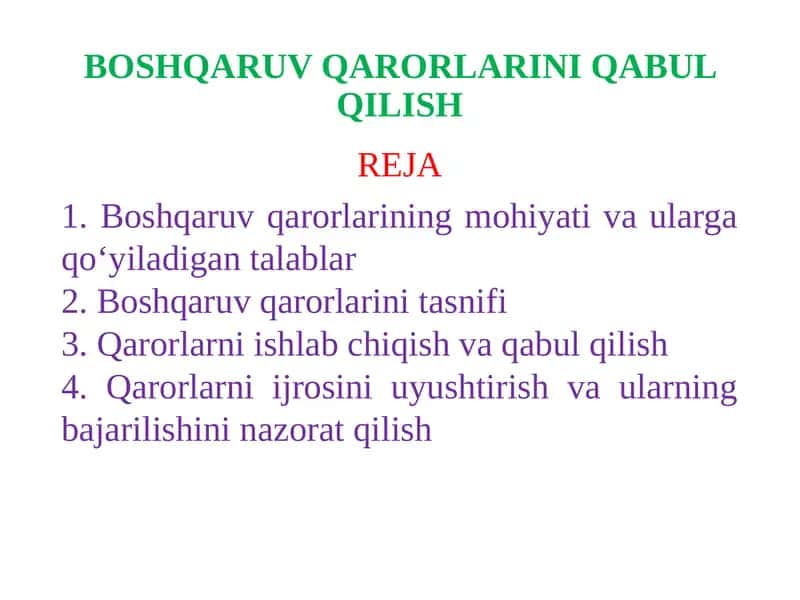 BOSHQARUV QARORLARINI QABUL QILISH

REJA

1. Boshqaruv qarorlarining mohiyati va ularga qo‘yiladigan talablar
2. Boshqaruv qarorlarini tasnifi
3. Qarorlarni ishlab chiqish va qabul qilish
4. Qarorlarni ijrosini uyushtirish va ularning bajarilishini nazorat qilish